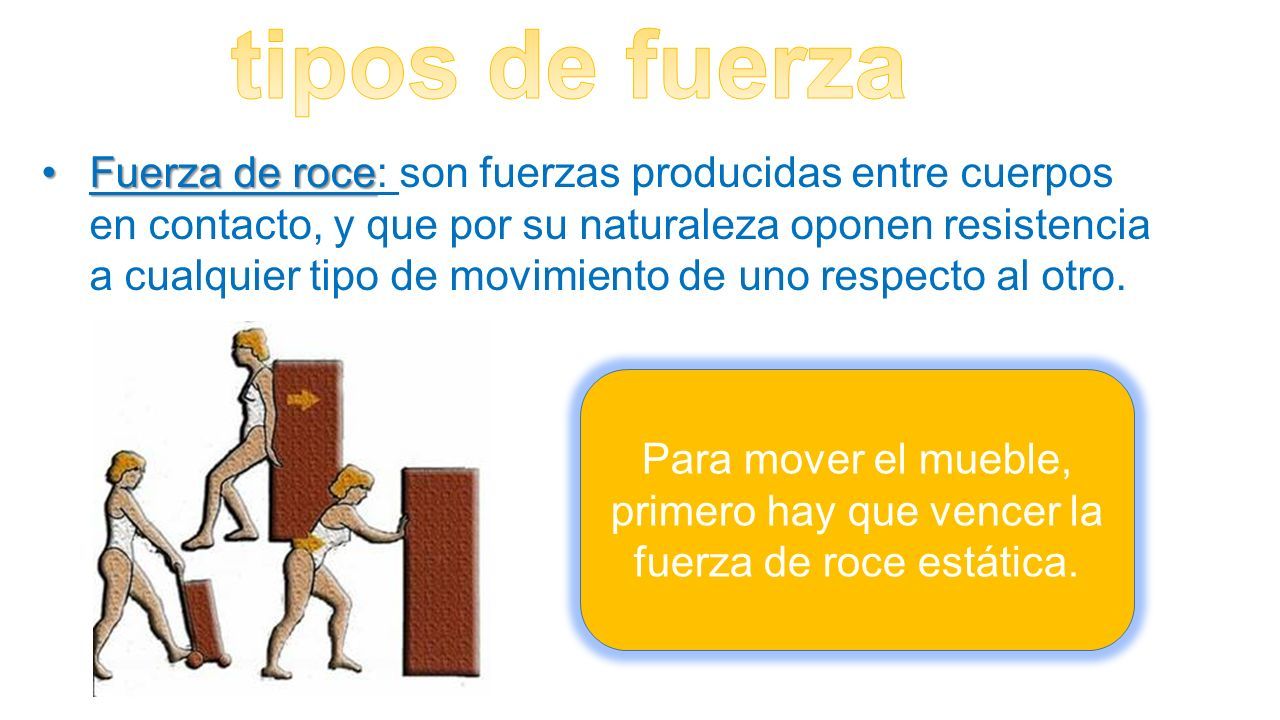 tipos de fuerza

• Fuerza de roce: son fuerzas producidas entre cuerpos en contacto, y que por su naturaleza oponen resistencia a cualquier tipo de movimiento de uno respecto al otro.

Para mover el mueble, primero hay que vencer la fuerza de roce estática.